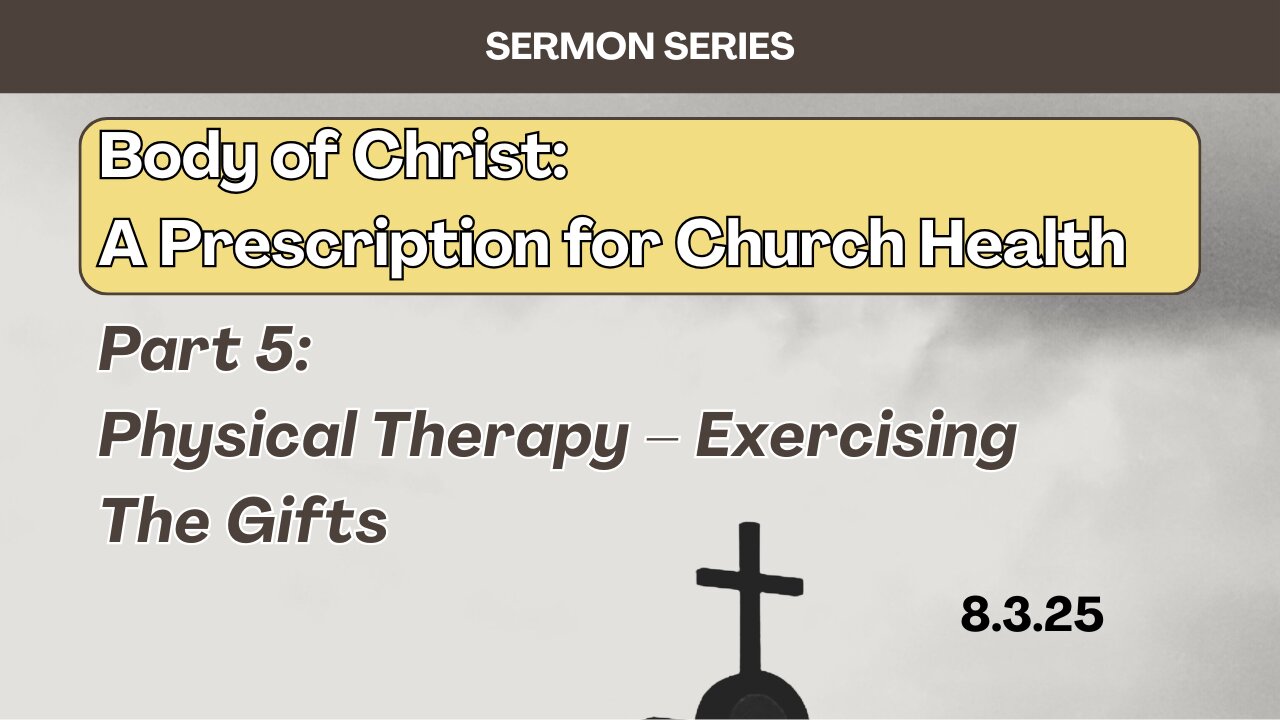 SERMON SERIES

Body of Christ:
A Prescription for Church Health

Part 5:
Physical Therapy – Exercising The Gifts

8.3.25